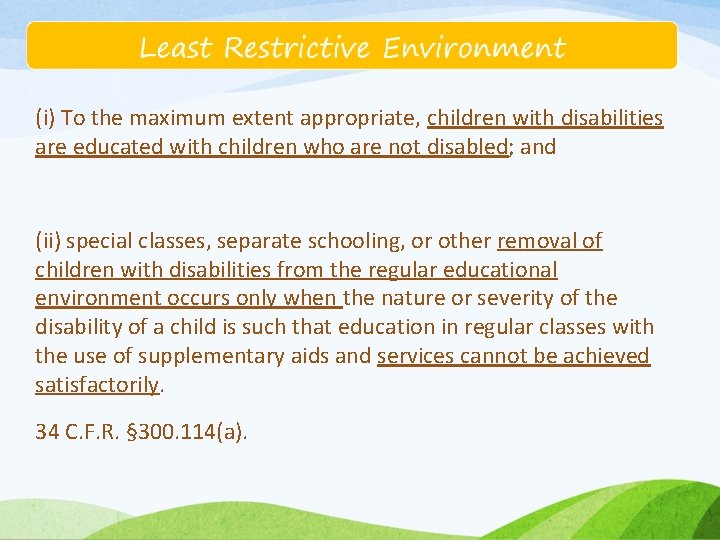 Least Restrictive Environment

(i) To the maximum extent appropriate, children with disabilities are educated with children who are not disabled; and

(ii) special classes, separate schooling, or other removal of children with disabilities from the regular educational environment occurs only when the nature or severity of the disability of a child is such that education in regular classes with the use of supplementary aids and services cannot be achieved satisfactorily.

34 C.F.R. §300.114(a).